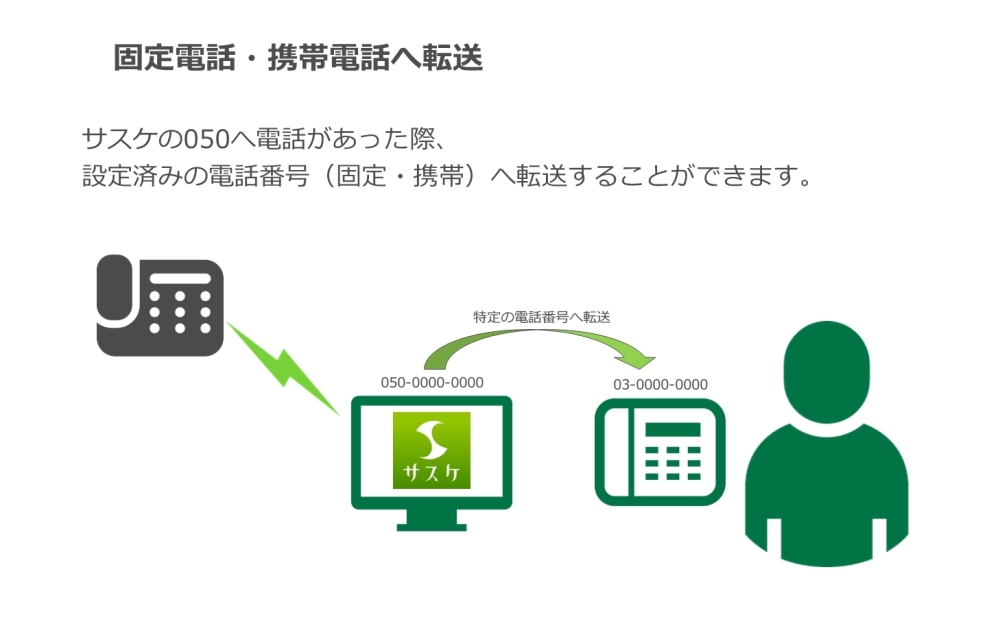 固定電話・携帯電話へ転送

サスケの050へ電話があった際、
設定済みの電話番号（固定・携帯）へ転送することができます。

特定の電話番号へ転送

050-0000-0000

03-0000-0000

サスケ